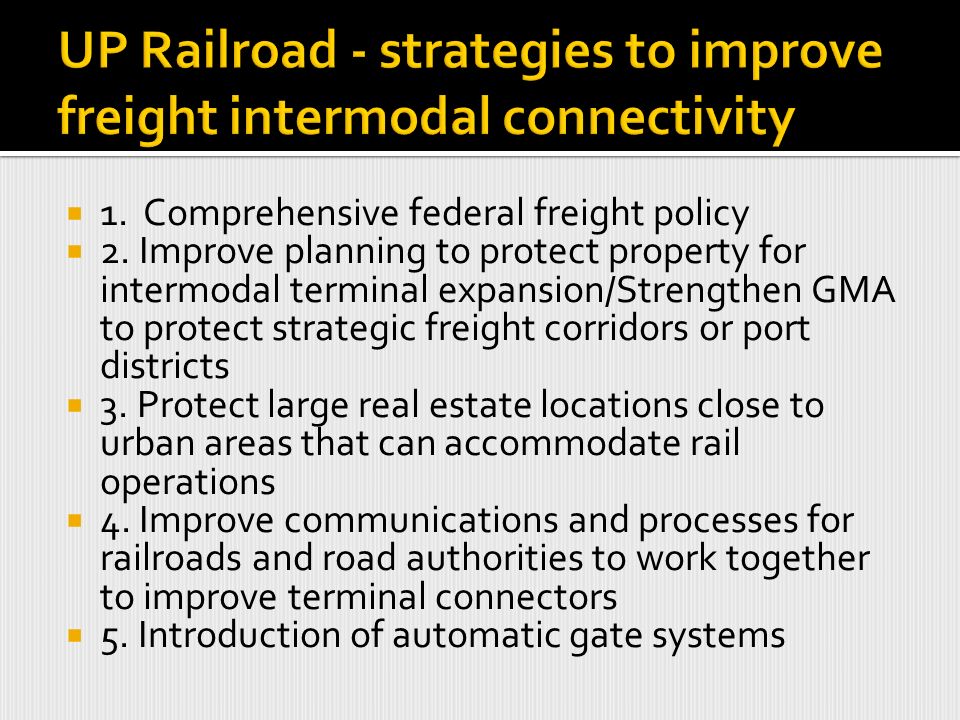 UP Railroad - strategies to improve freight intermodal connectivity

1. Comprehensive federal freight policy
2. Improve planning to protect property for intermodal terminal expansion/Strengthen GMA to protect strategic freight corridors or port districts
3. Protect large real estate locations close to urban areas that can accommodate rail operations
4. Improve communications and processes for railroads and road authorities to work together to improve terminal connectors
5. Introduction of automatic gate systems